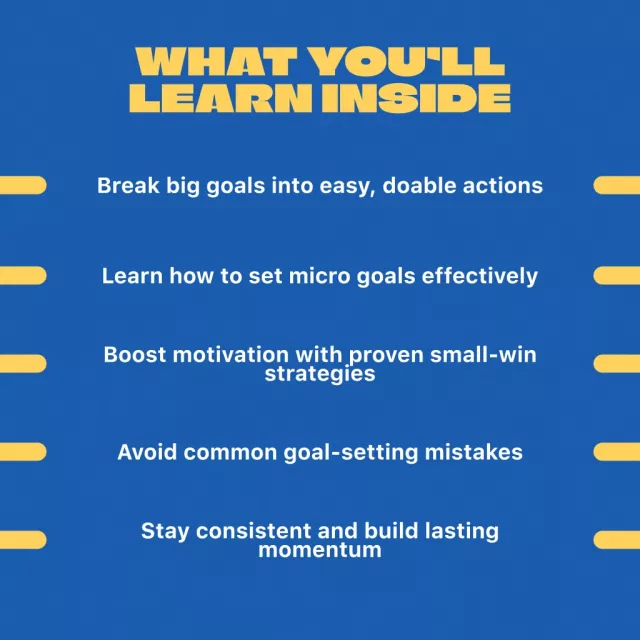 WHAT YOU'LL LEARN INSIDE

Break big goals into easy, doable actions

Learn how to set micro goals effectively

Boost motivation with proven small-win strategies

Avoid common goal-setting mistakes

Stay consistent and build lasting momentum